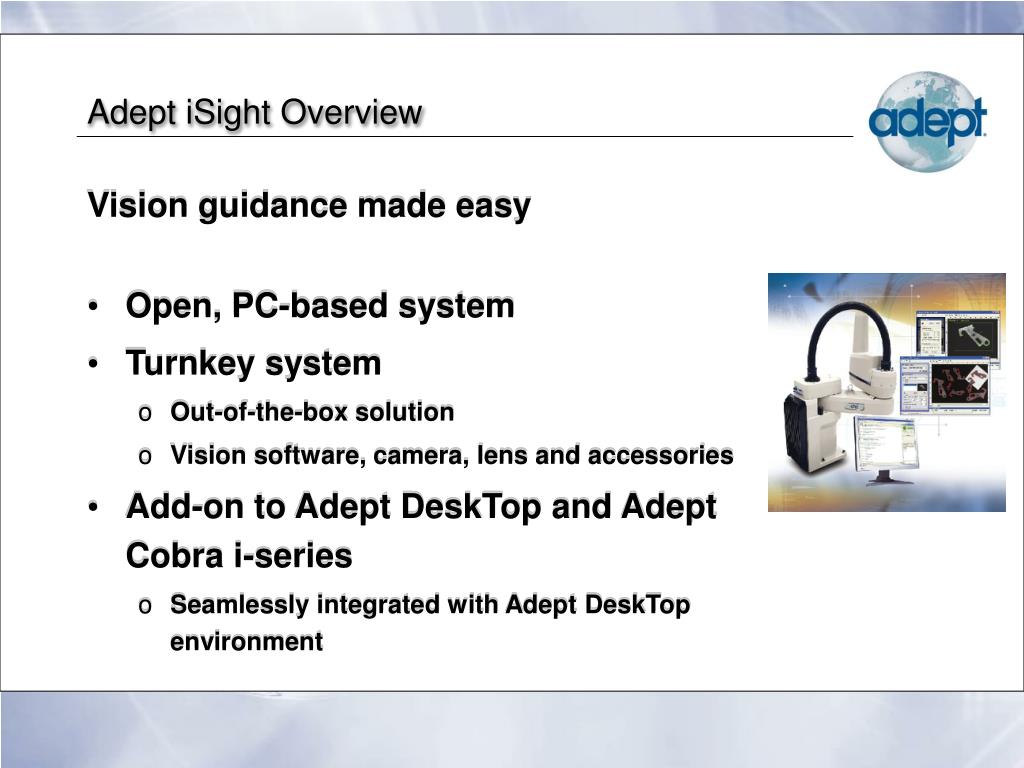 Adept iSight Overview

adept

Vision guidance made easy

• Open, PC-based system
• Turnkey system
  o Out-of-the-box solution
  o Vision software, camera, lens and accessories
• Add-on to Adept DeskTop and Adept Cobra i-series
  o Seamlessly integrated with Adept DeskTop environment